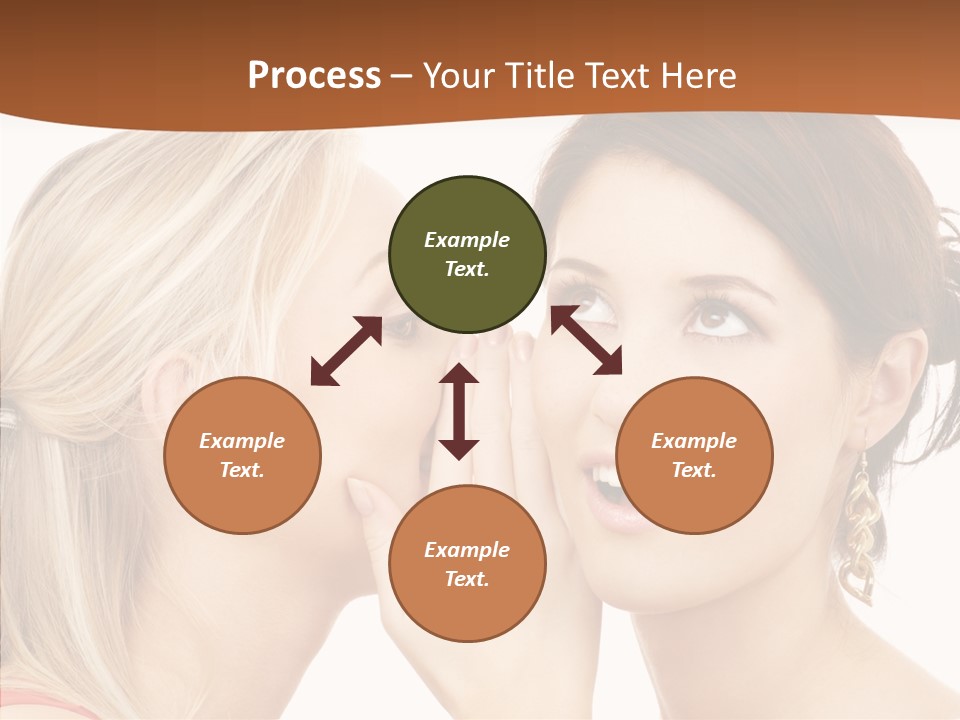 Process – Your Title Text Here

Example Text.

Example Text.

Example Text.

Example Text.